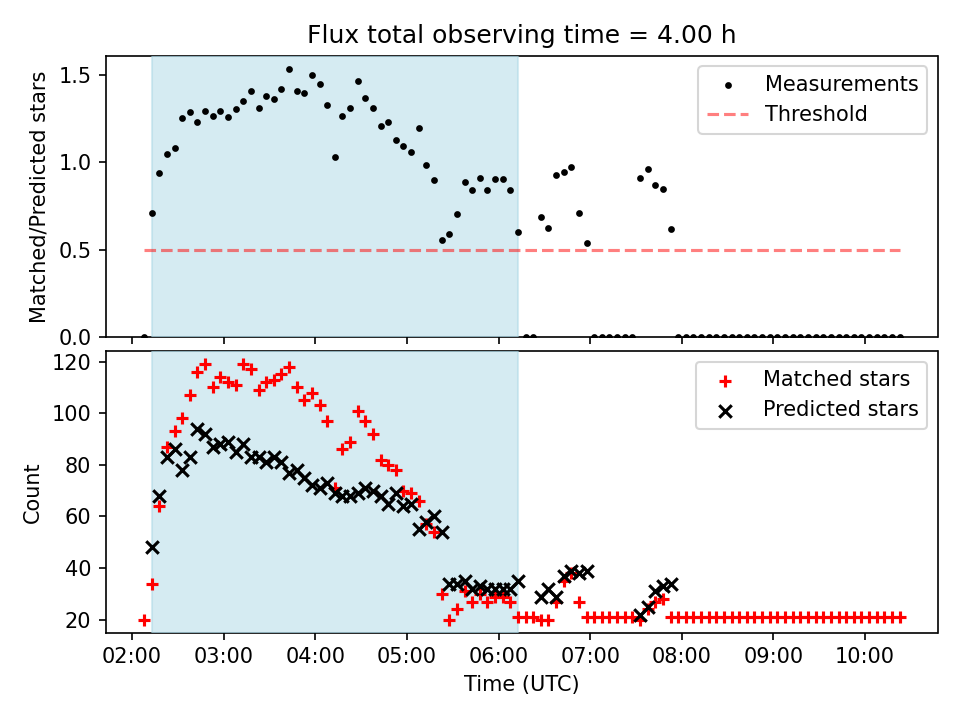 Flux total observing time = 4.00 h

Matched/Predicted stars

1.5
1.0
0.5
0.0

Measurements
Threshold

Count

120
100
80
60
40
20

Matched stars
Predicted stars

02:00 03:00 04:00 05:00 06:00 07:00 08:00 09:00 10:00

Time (UTC)